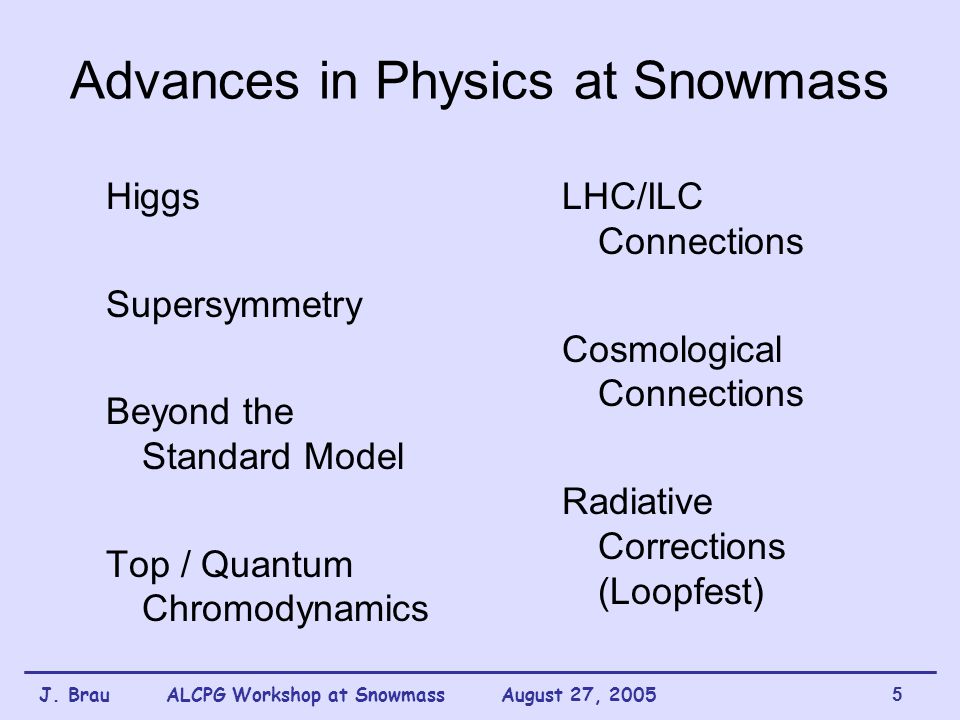 Advances in Physics at Snowmass

Higgs

Supersymmetry

Beyond the Standard Model

Top / Quantum Chromodynamics

LHC/ILC Connections

Cosmological Connections

Radiative Corrections (Loopfest)

J. Brau ALCPG Workshop at Snowmass August 27, 2005 5